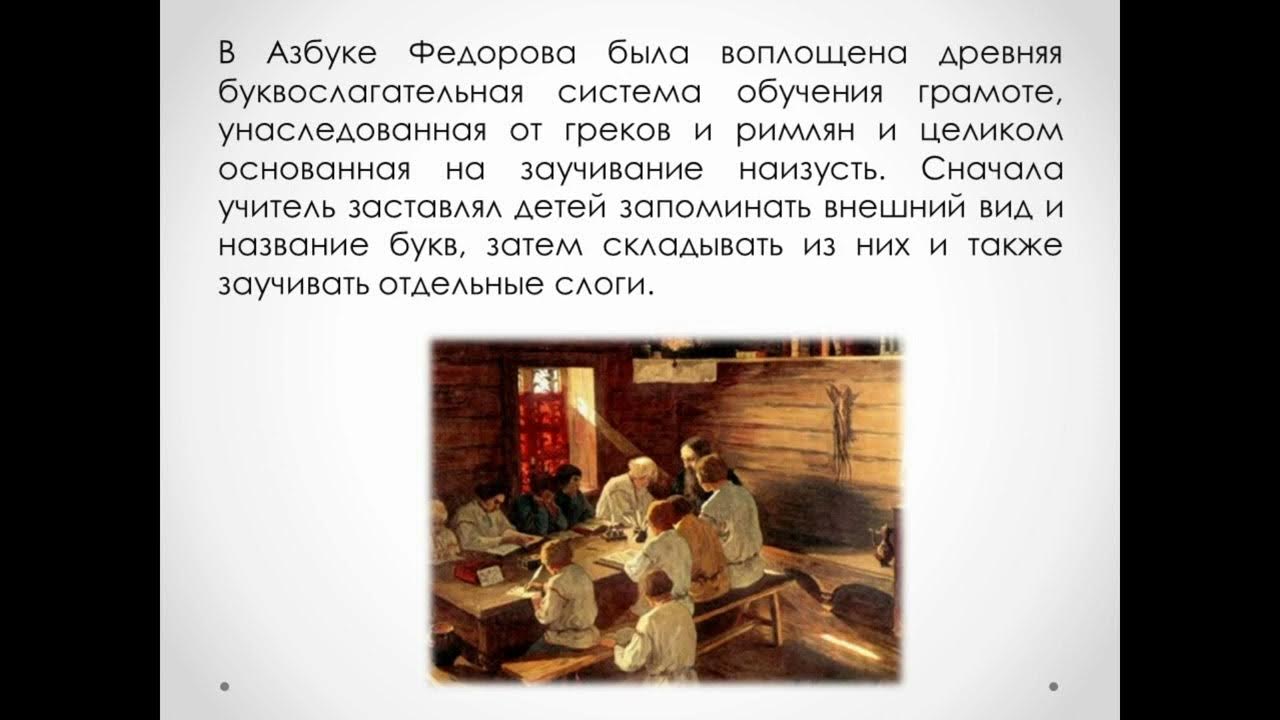 В Азбуке Федорова была воплощена древняя буквослагательная система обучения грамоте, унаследованная от греков и римлян и целиком основанная на заучивание наизусть. Сначала учитель заставлял детей запоминать внешний вид и название букв, затем складывать из них и также заучивать отдельные слоги.